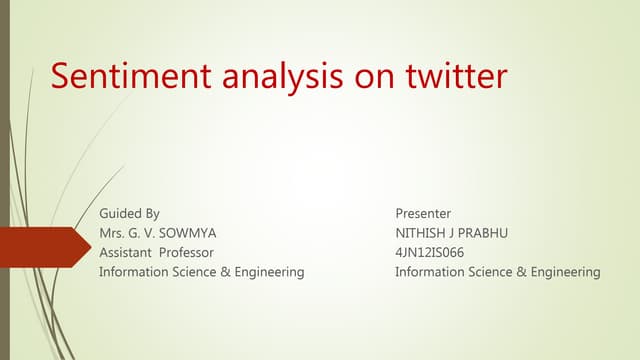 Sentiment analysis on twitter

Guided By
Mrs. G. V. SOWMYA
Assistant Professor
Information Science & Engineering

Presenter
NITHISH J PRABHU
4JN12IS066
Information Science & Engineering